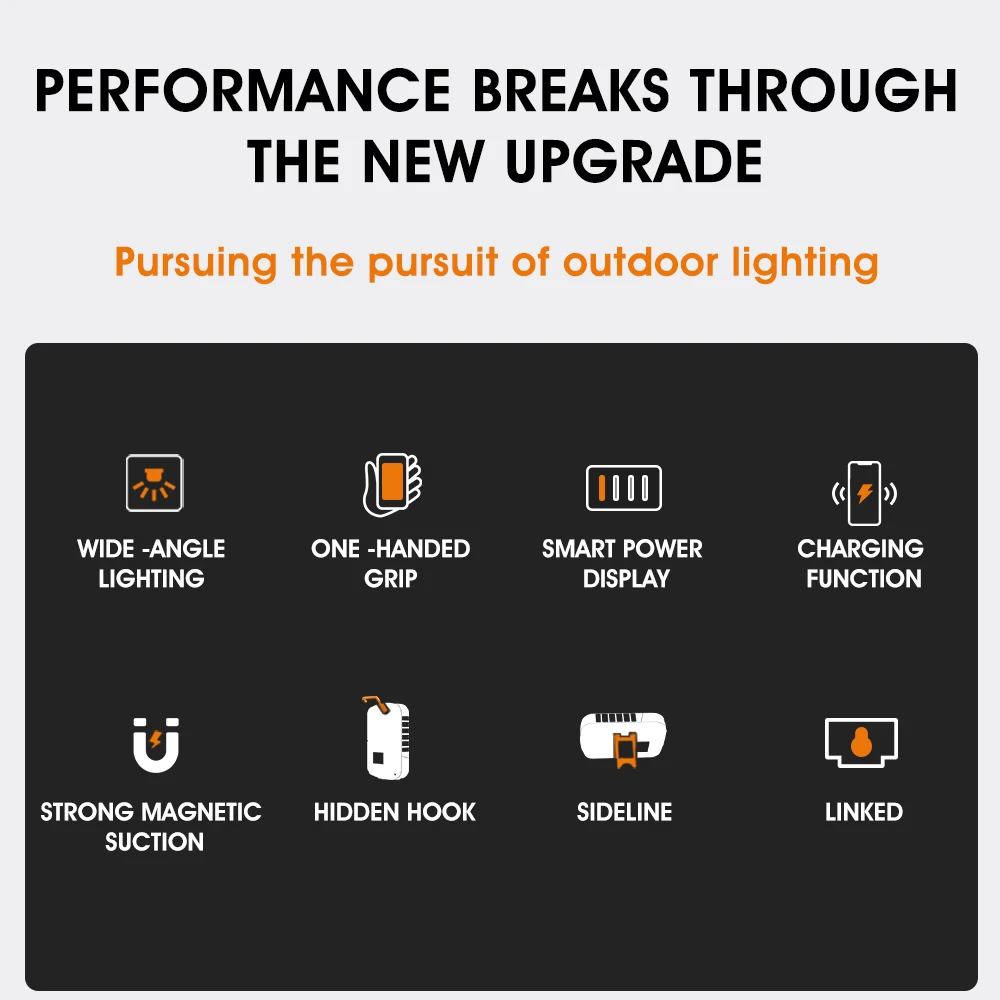 PERFORMANCE BREAKS THROUGH THE NEW UPGRADE

Pursuing the pursuit of outdoor lighting

WIDE -ANGLE LIGHTING

ONE -HANDED GRIP

SMART POWER DISPLAY

CHARGING FUNCTION

STRONG MAGNETIC SUCTION

HIDDEN HOOK

SIDELINE

LINKED